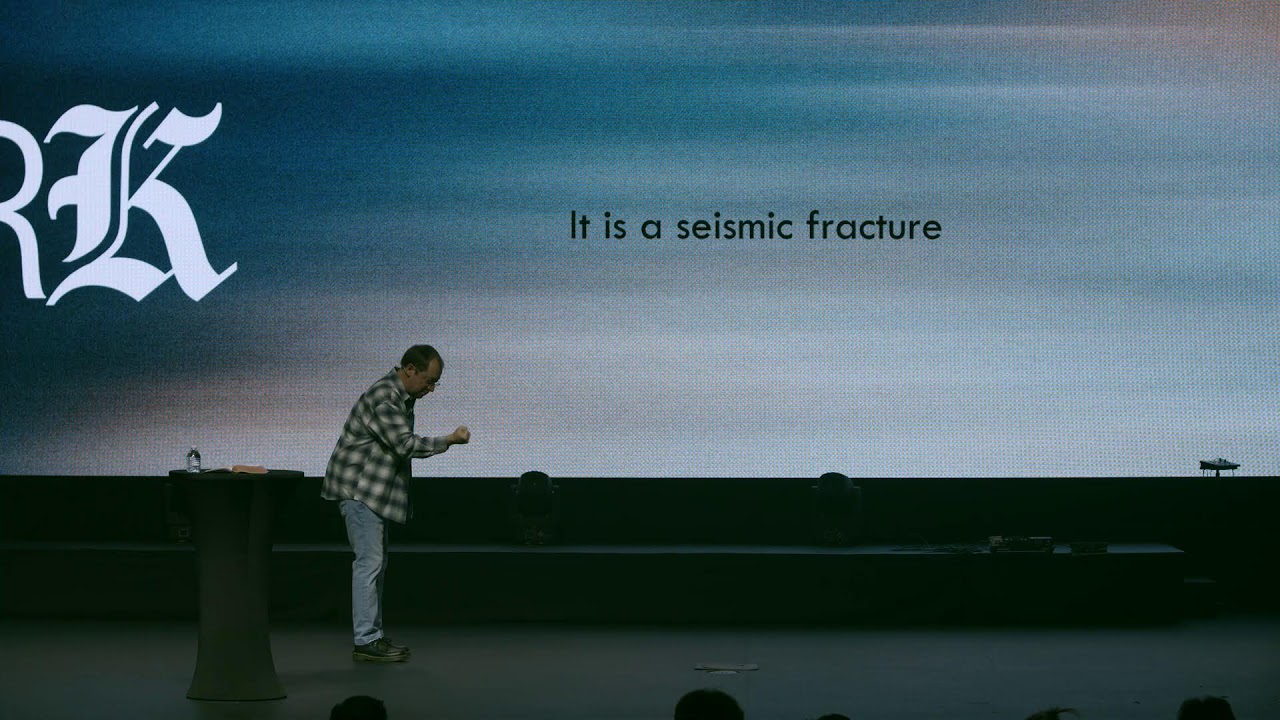 RK

It is a seismic fracture